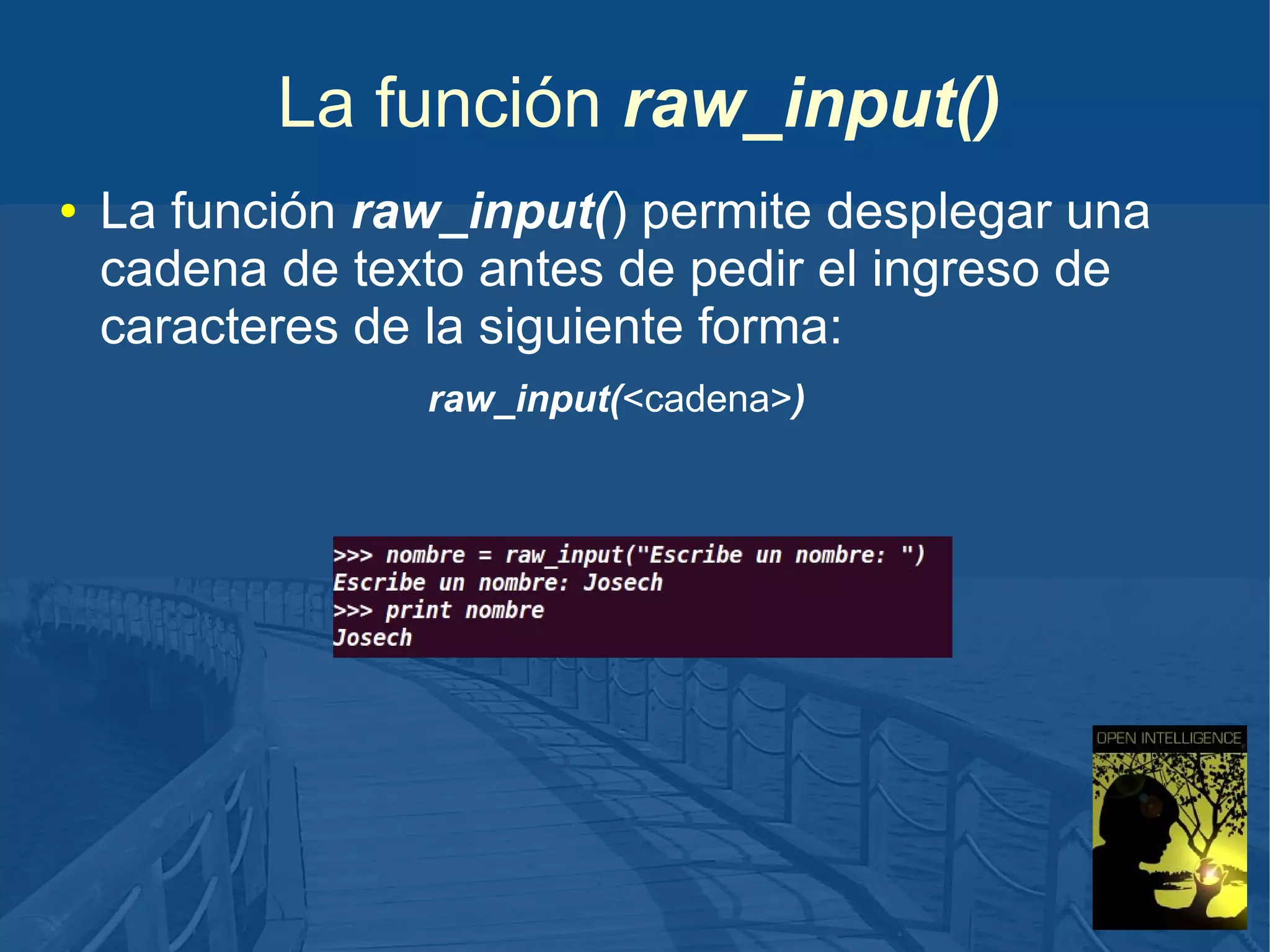 La función raw_input()

• La función raw_input() permite desplegar una cadena de texto antes de pedir el ingreso de caracteres de la siguiente forma:

raw_input(<cadena>)

>>> nombre = raw_input("Escribe un nombre: ")
Escribe un nombre: Josech
>>> print nombre
Josech

OPEN INTELLIGENCE